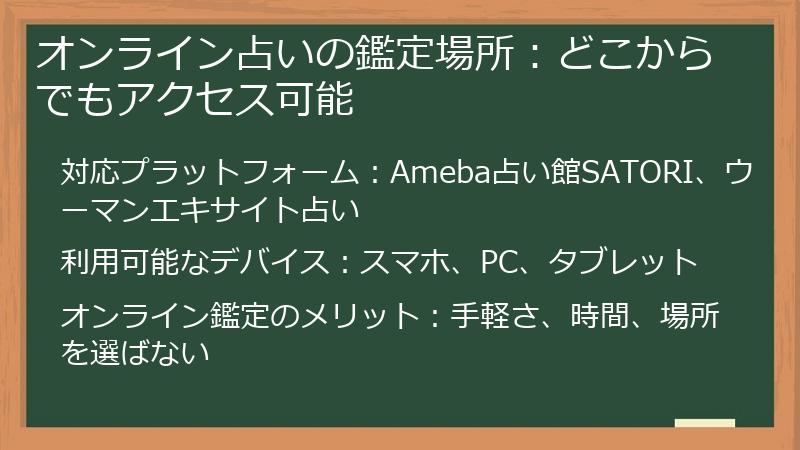 オンライン占いの鑑定場所：どこからでもアクセス可能

対応プラットフォーム：Ameba占い館SATORI、ウーマンエキサイト占い

利用可能なデバイス：スマホ、PC、タブレット

オンライン鑑定のメリット：手軽さ、時間、場所を選ばない